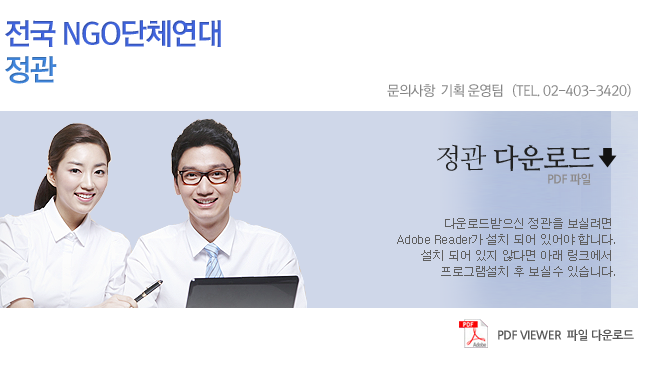 전국 NGO단체연대
정관

문의사항 기획 운영팀 (TEL. 02-403-3420)

정관 다운로드
PDF 파일

다운로드받으신 정관을 보실려면
Adobe Reader가 설치 되어 있어야 합니다.
설치 되어 있지 않다면 아래 링크에서
프로그램설치 후 보실수 있습니다.

PDF
Adobe

PDF VIEWER 파일 다운로드